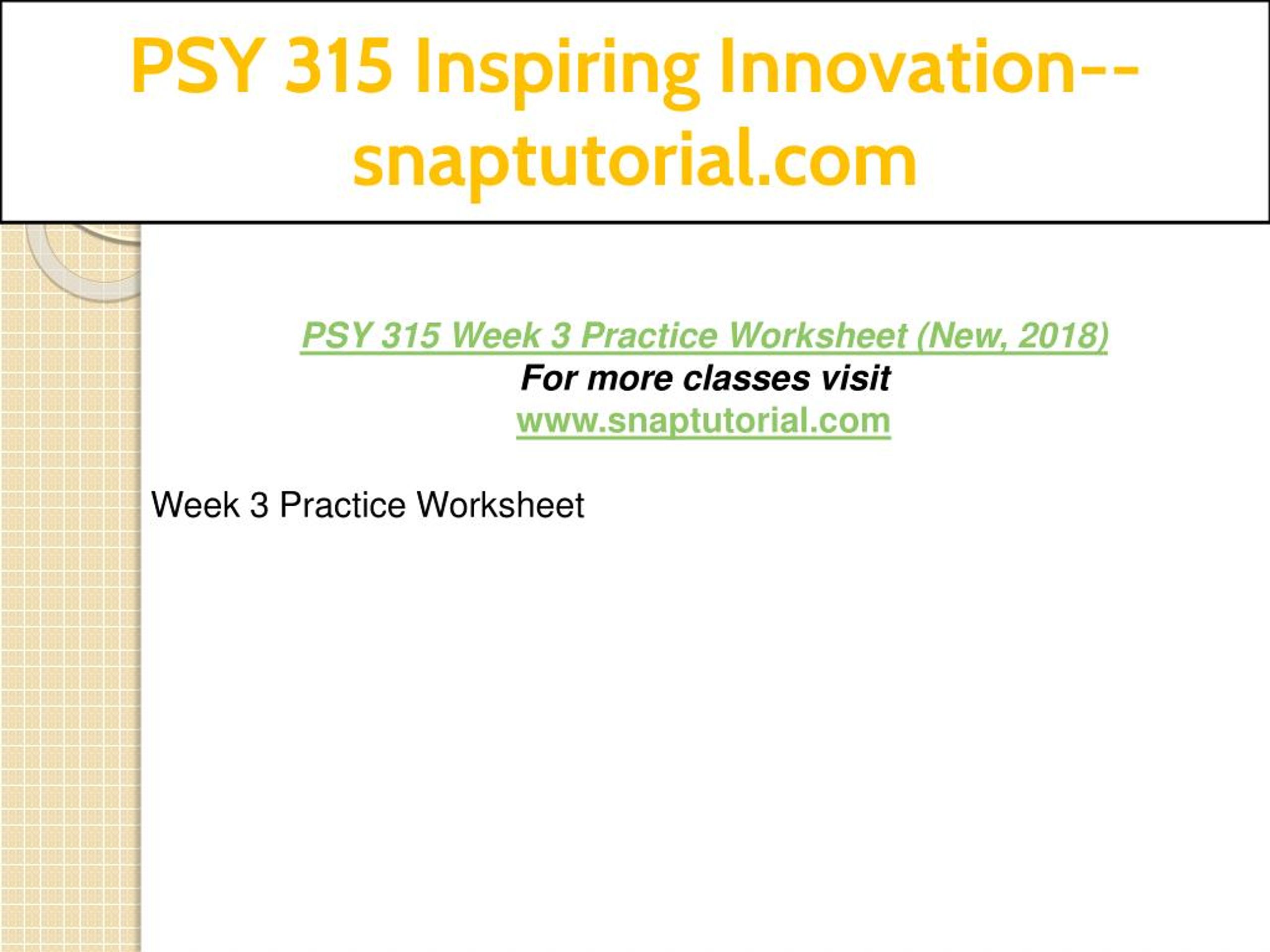 PSY 315 Inspiring Innovation--snaptutorial.com

PSY 315 Week 3 Practice Worksheet (New, 2018)
For more classes visit
www.snaptutorial.com

Week 3 Practice Worksheet